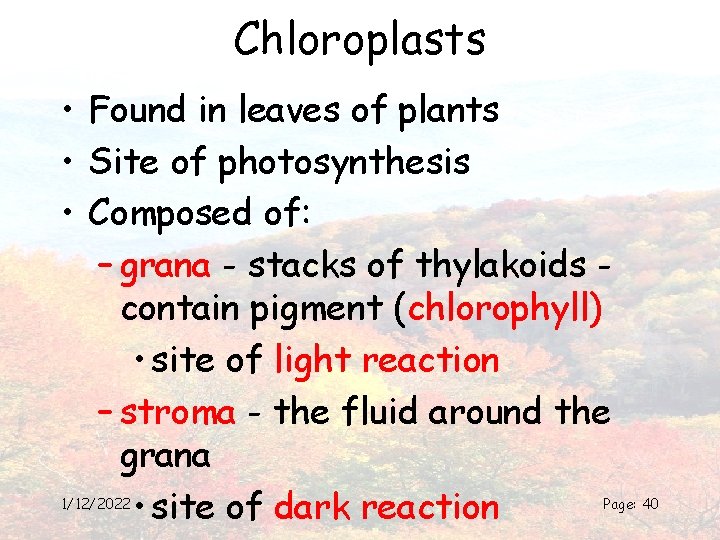 Chloroplasts

• Found in leaves of plants
• Site of photosynthesis
• Composed of:
– grana - stacks of thylakoids - contain pigment (chlorophyll)
• site of light reaction
– stroma - the fluid around the grana
• site of dark reaction

1/12/2022

Page: 40